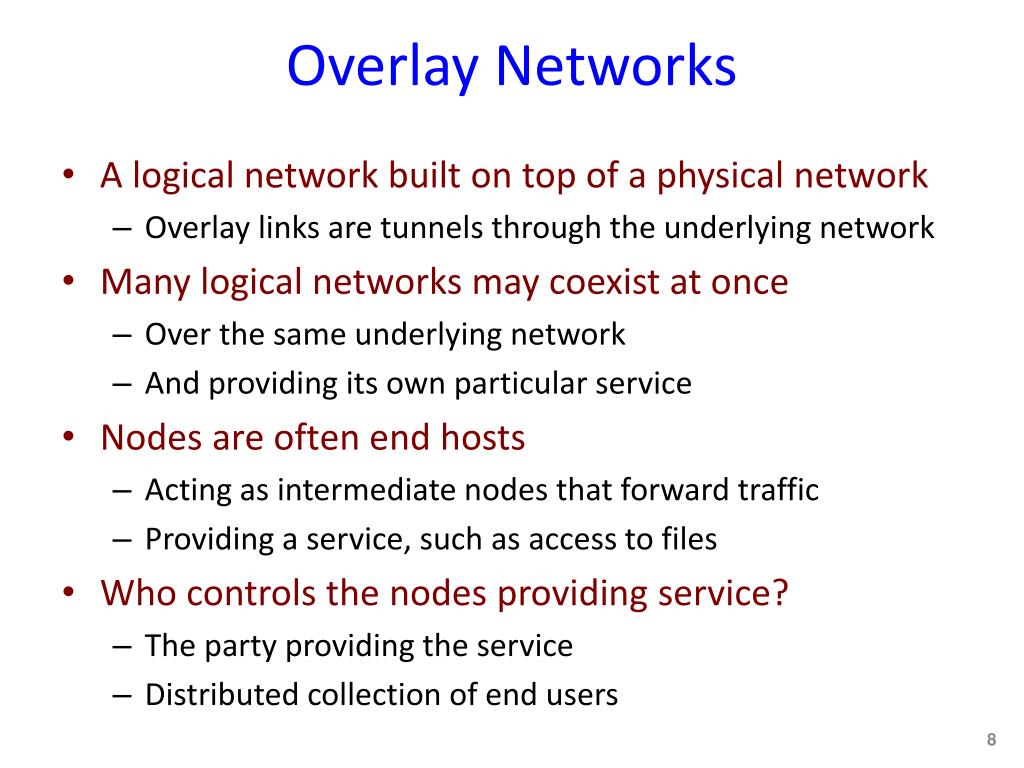 Overlay Networks

• A logical network built on top of a physical network
– Overlay links are tunnels through the underlying network
• Many logical networks may coexist at once
– Over the same underlying network
– And providing its own particular service
• Nodes are often end hosts
– Acting as intermediate nodes that forward traffic
– Providing a service, such as access to files
• Who controls the nodes providing service?
– The party providing the service
– Distributed collection of end users

8